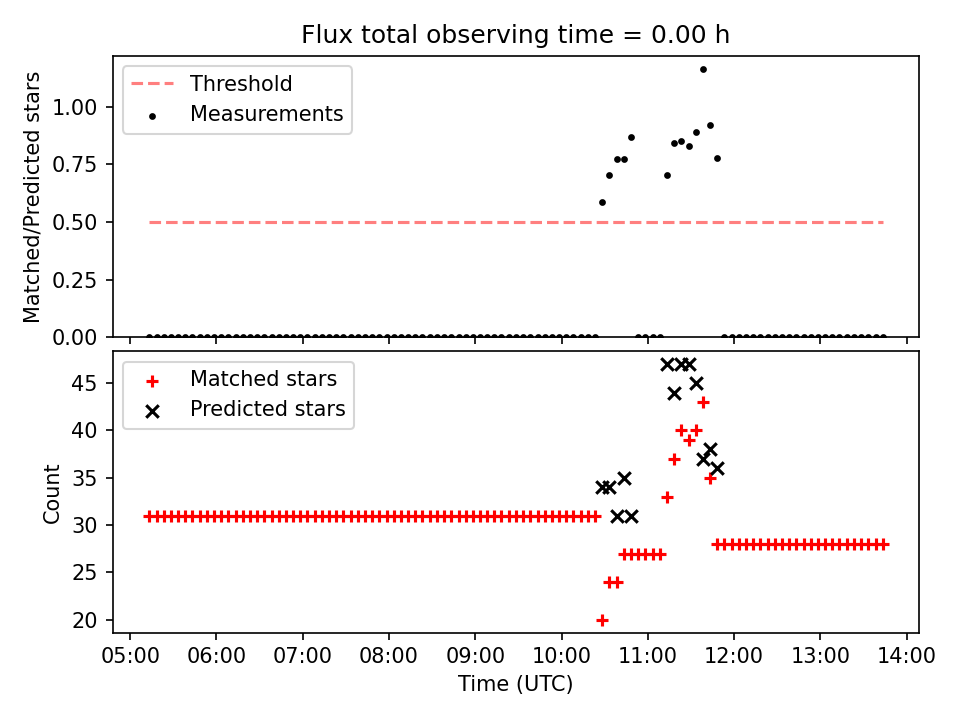 Flux total observing time = 0.00 h

Threshold
Measurements

Matched/Predicted stars

1.00
0.75
0.50
0.25
0.00

Matched stars
Predicted stars

Count

45
40
35
30
25
20

05:00 06:00 07:00 08:00 09:00 10:00 11:00 12:00 13:00 14:00

Time (UTC)